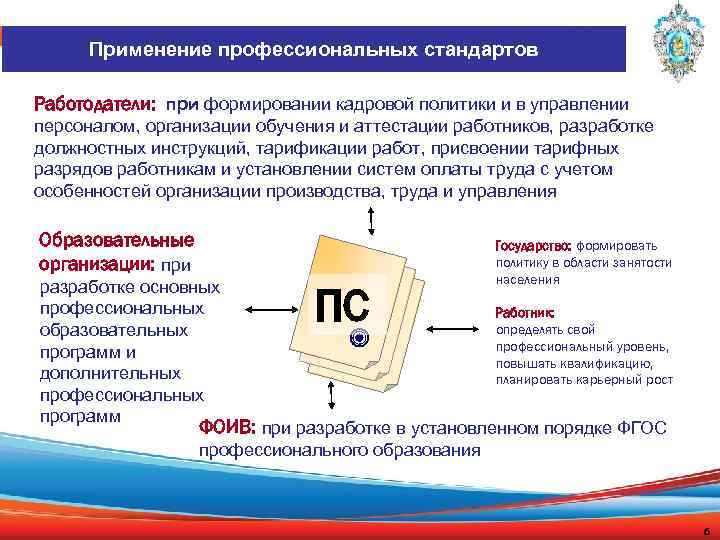 Применение профессиональных стандартов

Работодатели: при формировании кадровой политики и в управлении персоналом, организации обучения и аттестации работников, разработке должностных инструкций, тарификации работ, присвоении тарифных разрядов работникам и установлении систем оплаты труда с учетом особенностей организации производства, труда и управления

Образовательные организации: при разработке основных профессиональных образовательных программ и дополнительных профессиональных программ

ПС

Государство: формировать политику в области занятости населения

Работник: определять свой профессиональный уровень, повышать квалификацию, планировать карьерный рост

ФОИВ: при разработке в установленном порядке ФГОС профессионального образования

6